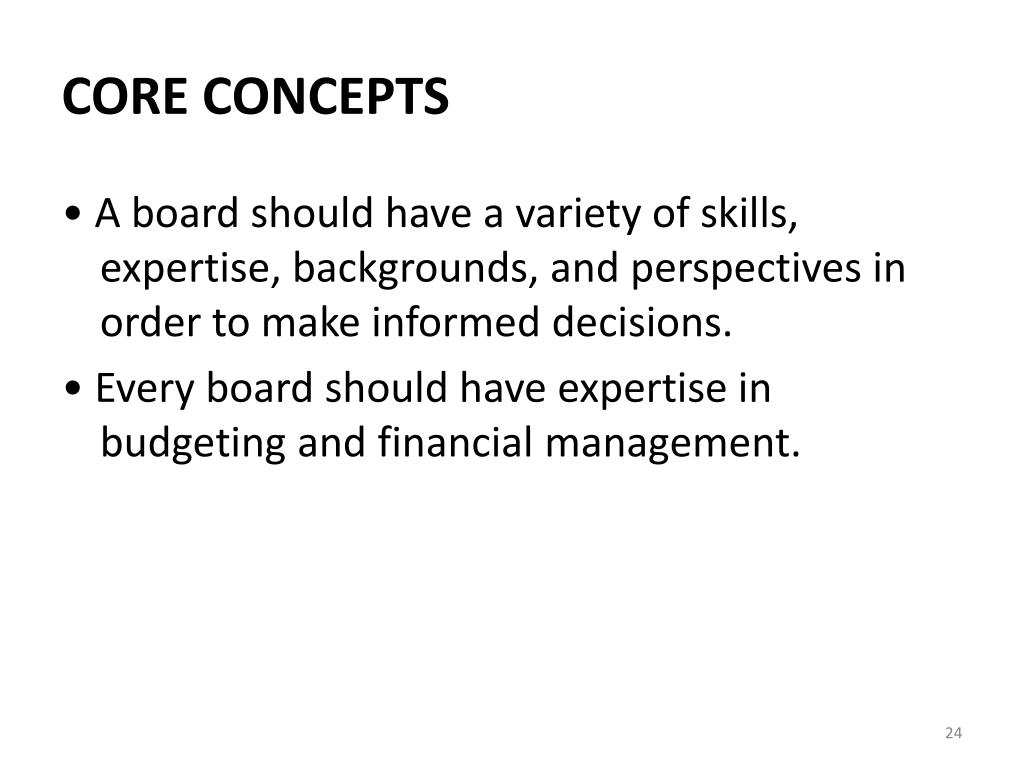 CORE CONCEPTS

• A board should have a variety of skills, expertise, backgrounds, and perspectives in order to make informed decisions.

• Every board should have expertise in budgeting and financial management.

24